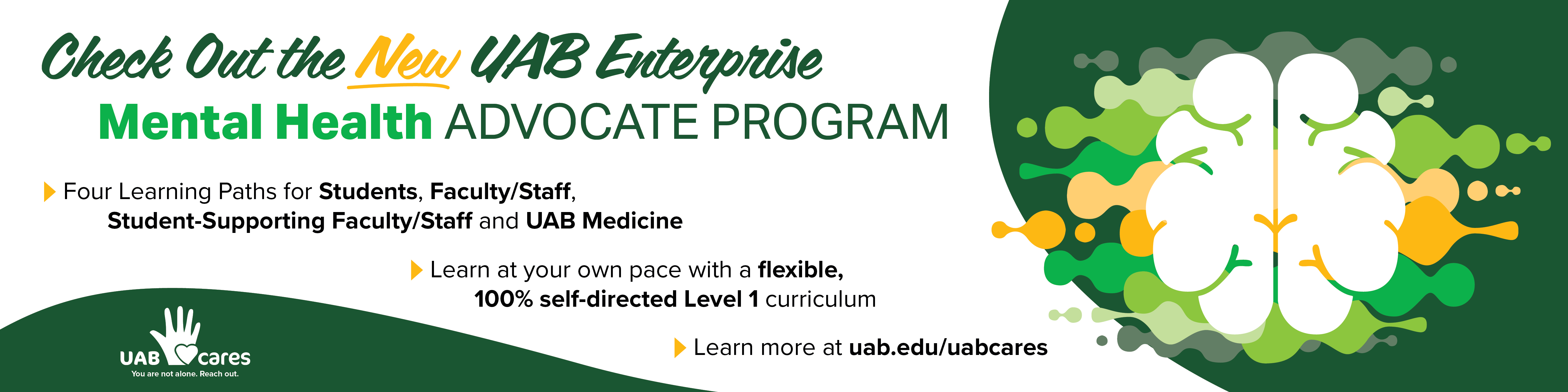 Check Out the New UAB Enterprise
Mental Health ADVOCATE PROGRAM

Four Learning Paths for Students, Faculty/Staff, Student-Supporting Faculty/Staff and UAB Medicine

Learn at your own pace with a flexible, 100% self-directed Level 1 curriculum

Learn more at uab.edu/uabcares

UAB cares
You are not alone. Reach out.